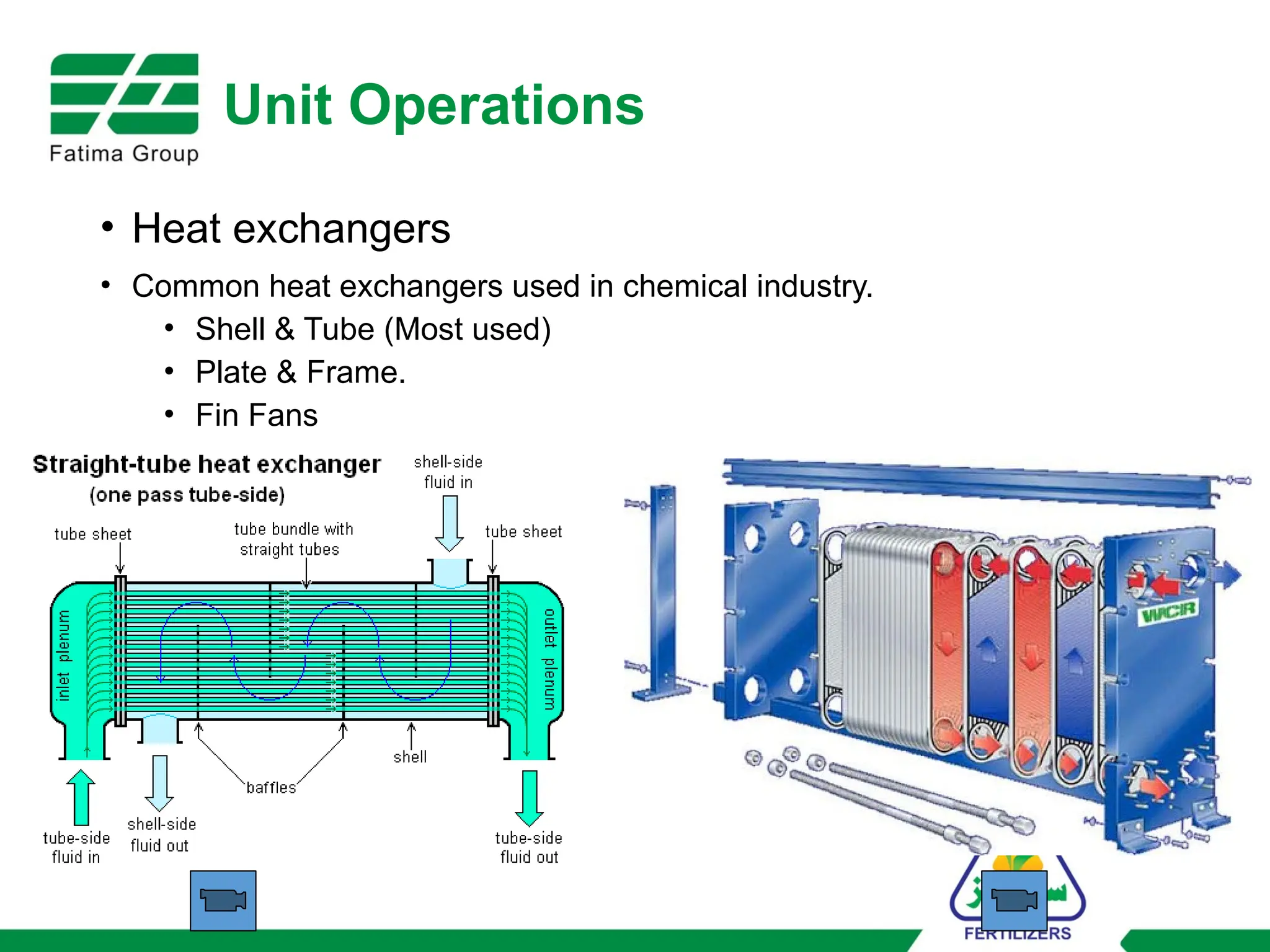 Fatima Group

Unit Operations

• Heat exchangers

• Common heat exchangers used in chemical industry.
  • Shell & Tube (Most used)
  • Plate & Frame.
  • Fin Fans

Straight-tube heat exchanger
(one pass tube-side)

shell-side fluid in

tube sheet

tube bundle with straight tubes

tube sheet

inlet plenum

outlet plenum

shell

baffles

tube-side fluid in

shell-side fluid out

tube-side fluid out

WCR

FERTILIZERS